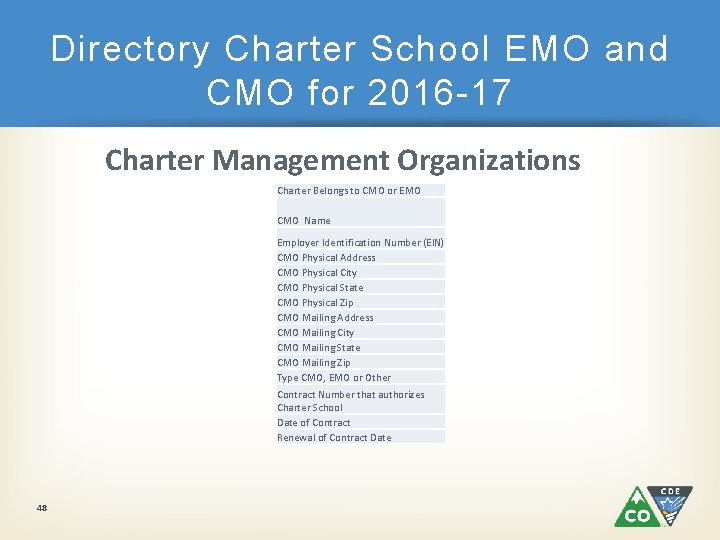 Directory Charter School EMO and CMO for 2016-17

Charter Management Organizations

| Charter Belongs to CMO or EMO |
|---|
| CMO Name |
| Employer Identification Number (EIN) |
| CMO Physical Address |
| CMO Physical City |
| CMO Physical State |
| CMO Physical Zip |
| CMO Mailing Address |
| CMO Mailing City |
| CMO Mailing State |
| CMO Mailing Zip |
| Type CMO, EMO or Other |
| Contract Number that authorizes Charter School |
| Date of Contract |
| Renewal of Contract Date |

48

CO CDE